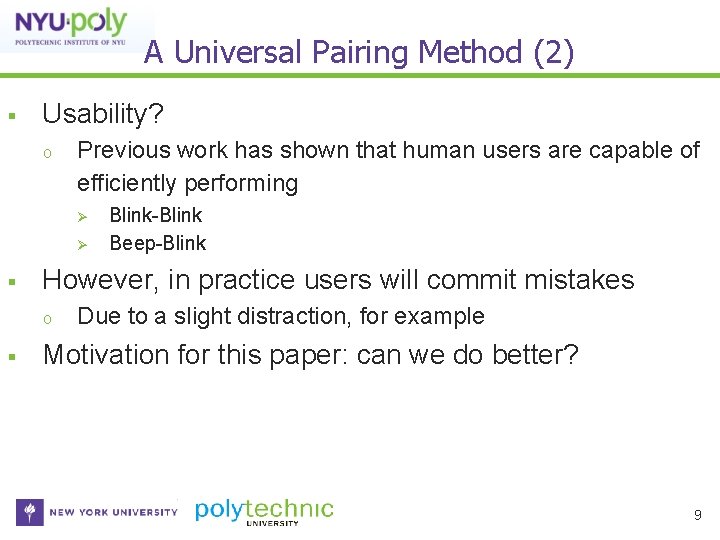 NYU·poly
POLYTECHNIC INSTITUTE OF NYU

A Universal Pairing Method (2)

▪ Usability?
o Previous work has shown that human users are capable of efficiently performing
➢ Blink-Blink
➢ Beep-Blink
▪ However, in practice users will commit mistakes
o Due to a slight distraction, for example
▪ Motivation for this paper: can we do better?

NEW YORK UNIVERSITY polytechnic UNIVERSITY

9